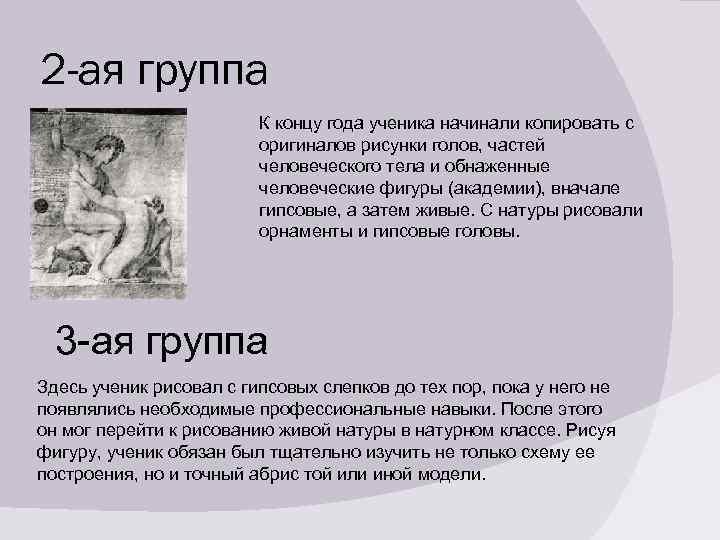 2-ая группа

К концу года ученика начинали копировать с оригиналов рисунки голов, частей человеческого тела и обнаженные человеческие фигуры (академии), вначале гипсовые, а затем живые. С натуры рисовали орнаменты и гипсовые головы.

3-ая группа

Здесь ученик рисовал с гипсовых слепков до тех пор, пока у него не появлялись необходимые профессиональные навыки. После этого он мог перейти к рисованию живой натуры в натурном классе. Рисуя фигуру, ученик обязан был тщательно изучить не только схему ее построения, но и точный абрис той или иной модели.